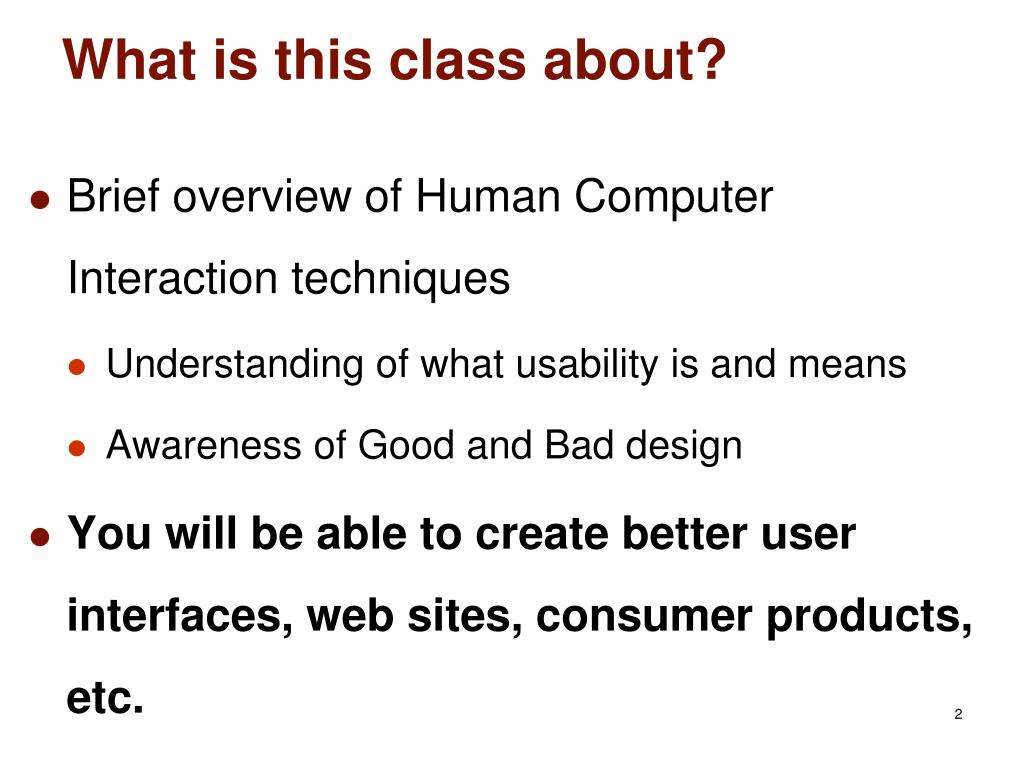 What is this class about?

- Brief overview of Human Computer Interaction techniques
  - Understanding of what usability is and means
  - Awareness of Good and Bad design
- You will be able to create better user interfaces, web sites, consumer products, etc.

2